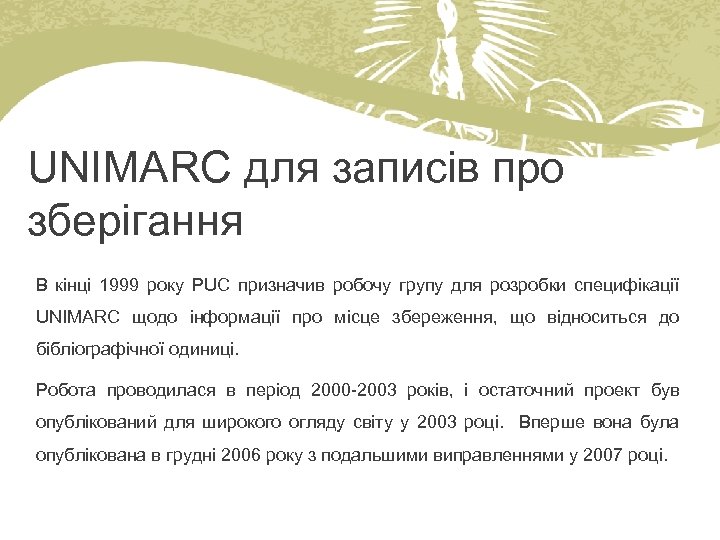 UNIMARC для записів про зберігання

В кінці 1999 року PUC призначив робочу групу для розробки специфікації UNIMARC щодо інформації про місце збереження, що відноситься до бібліографічної одиниці.

Робота проводилася в період 2000-2003 років, і остаточний проект був опублікований для широкого огляду світу у 2003 році. Вперше вона була опублікована в грудні 2006 року з подальшими виправленнями у 2007 році.